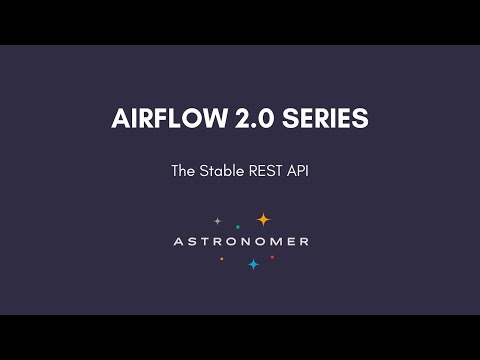 AIRFLOW 2.0 SERIES

The Stable REST API

ASTRONOMER